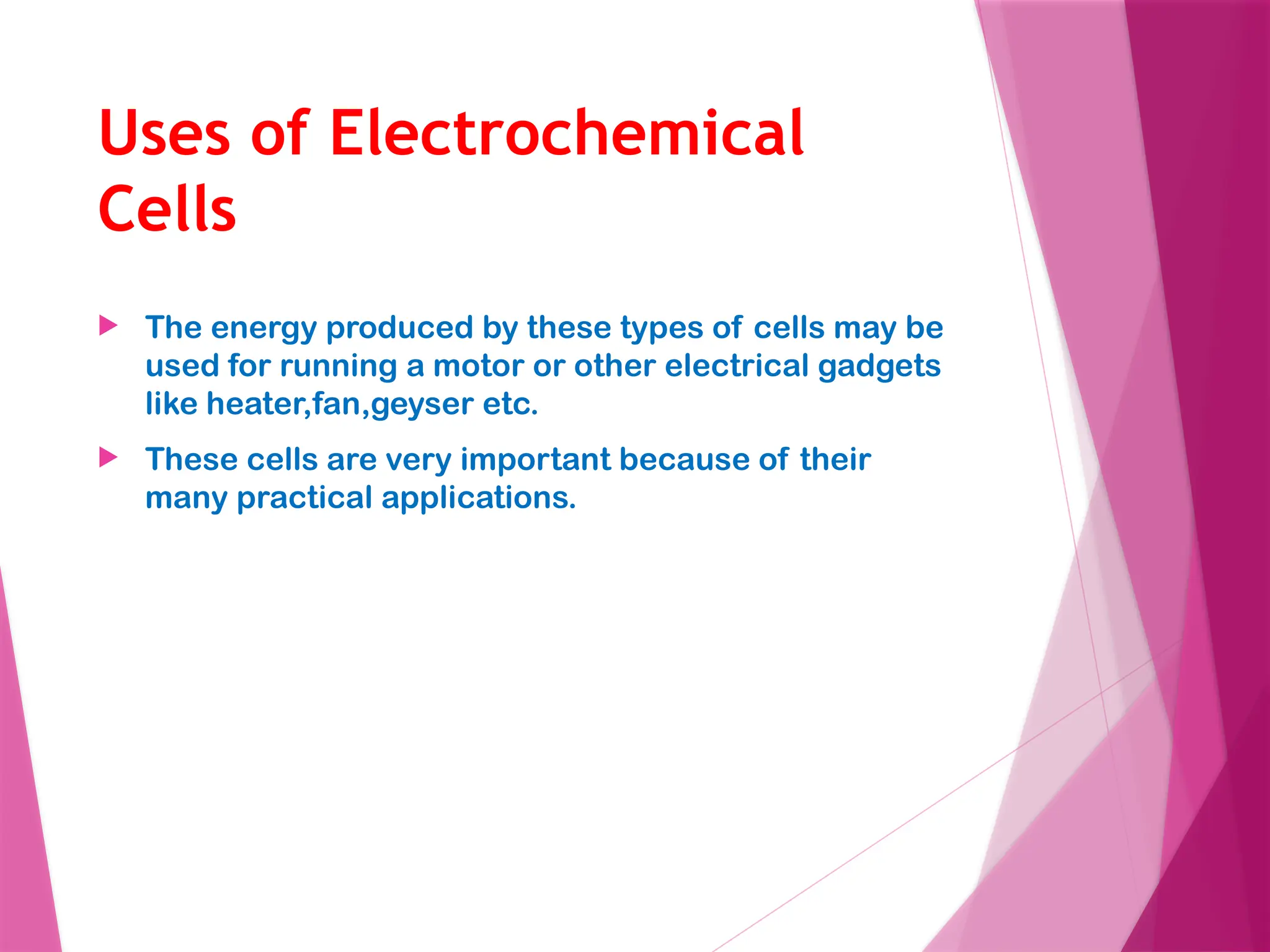 Uses of Electrochemical Cells

The energy produced by these types of cells may be used for running a motor or other electrical gadgets like heater,fan,geyser etc.

These cells are very important because of their many practical applications.